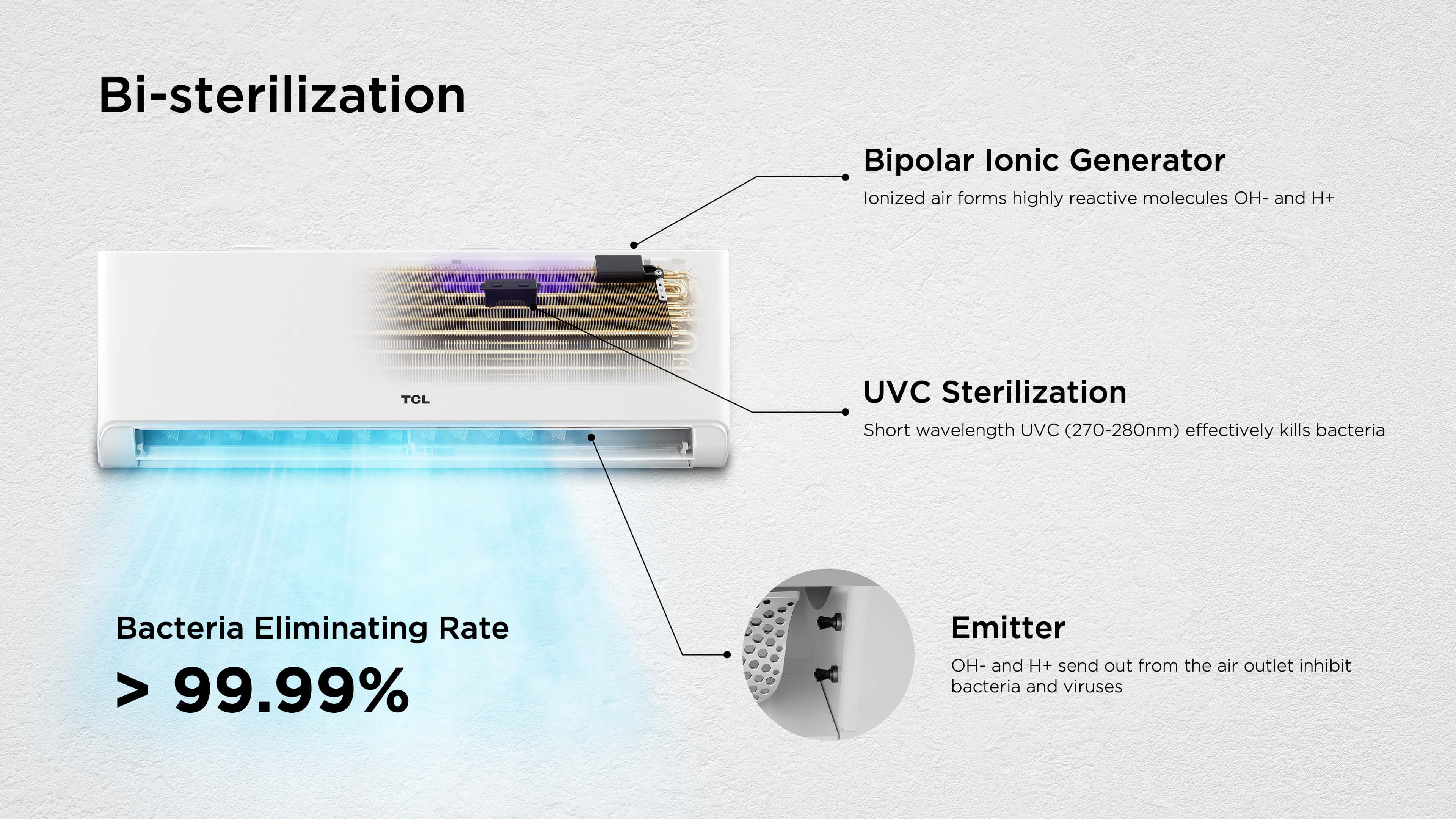 Bi-sterilization

Bipolar Ionic Generator

Ionized air forms highly reactive molecules OH- and H+

TCL

UVC Sterilization

Short wavelength UVC (270-280nm) effectively kills bacteria

Bacteria Eliminating Rate

> 99.99%

Emitter

OH- and H+ send out from the air outlet inhibit bacteria and viruses